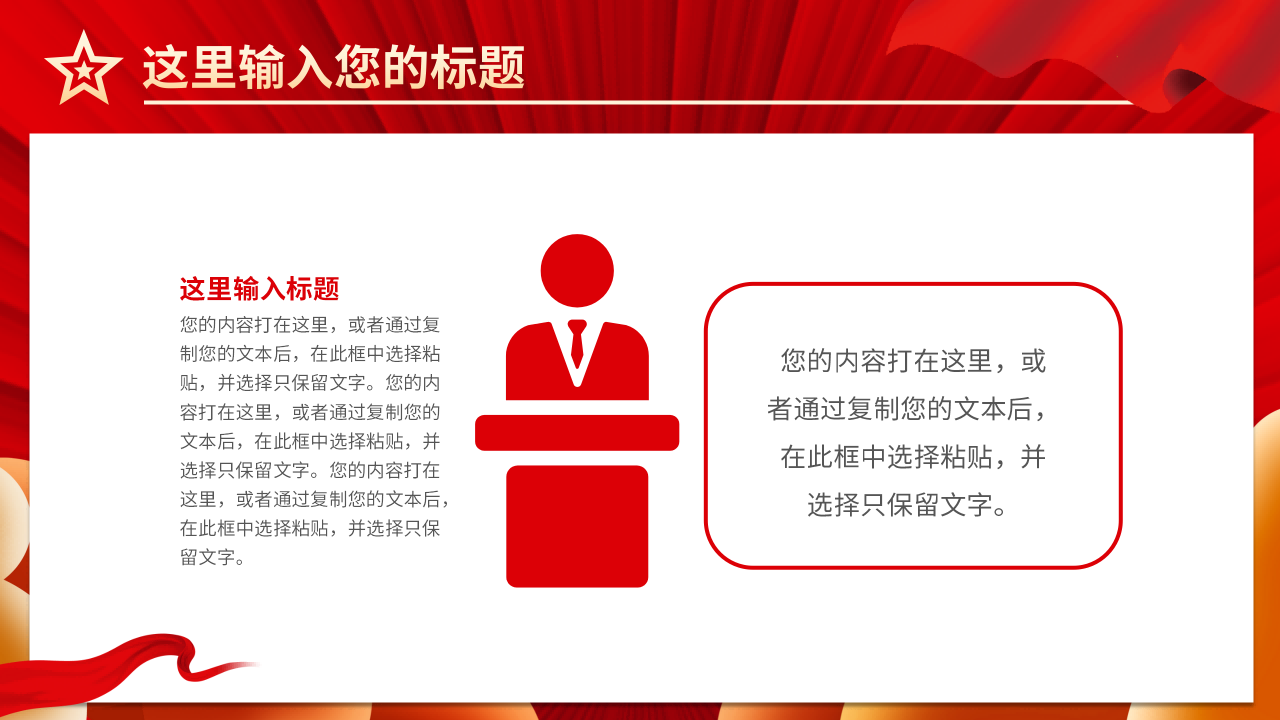 这里输入您的标题

这里输入标题

您的内容打在这里，或者通过复制您的文本后，在此框中选择粘贴，并选择只保留文字。您的内容打在这里，或者通过复制您的文本后，在此框中选择粘贴，并选择只保留文字。您的内容打在这里，或者通过复制您的文本后，在此框中选择粘贴，并选择只保留文字。

您的内容打在这里，或者通过复制您的文本后，在此框中选择粘贴，并选择只保留文字。